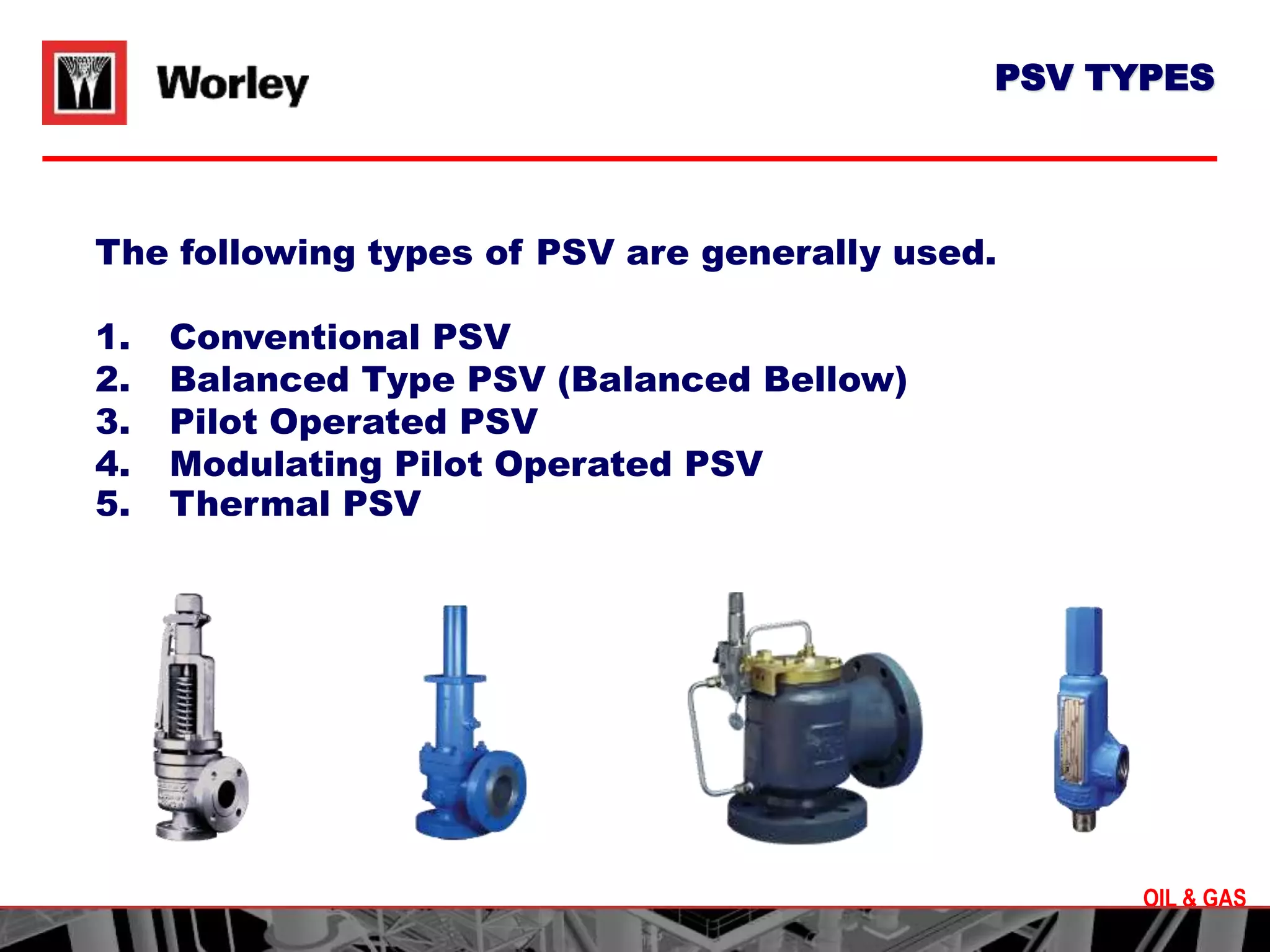 Worley

PSV TYPES

The following types of PSV are generally used.

1. Conventional PSV
2. Balanced Type PSV (Balanced Bellow)
3. Pilot Operated PSV
4. Modulating Pilot Operated PSV
5. Thermal PSV

OIL & GAS